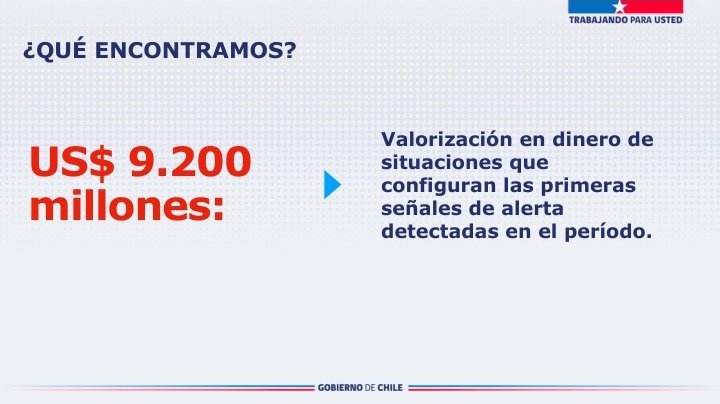 TRABAJANDO PARA USTED

¿QUÉ ENCONTRAMOS?

US$ 9.200 millones:

Valorización en dinero de situaciones que configuran las primeras señales de alerta detectadas en el período.

GOBIERNO DE CHILE